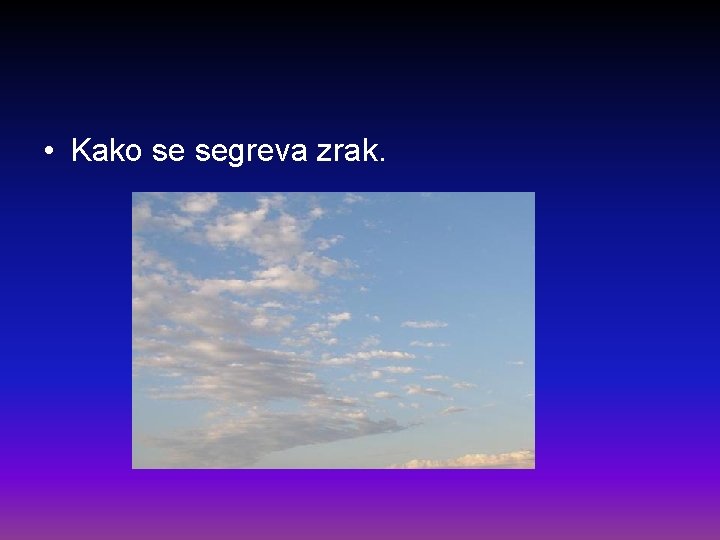 • Kako se segreva zrak.